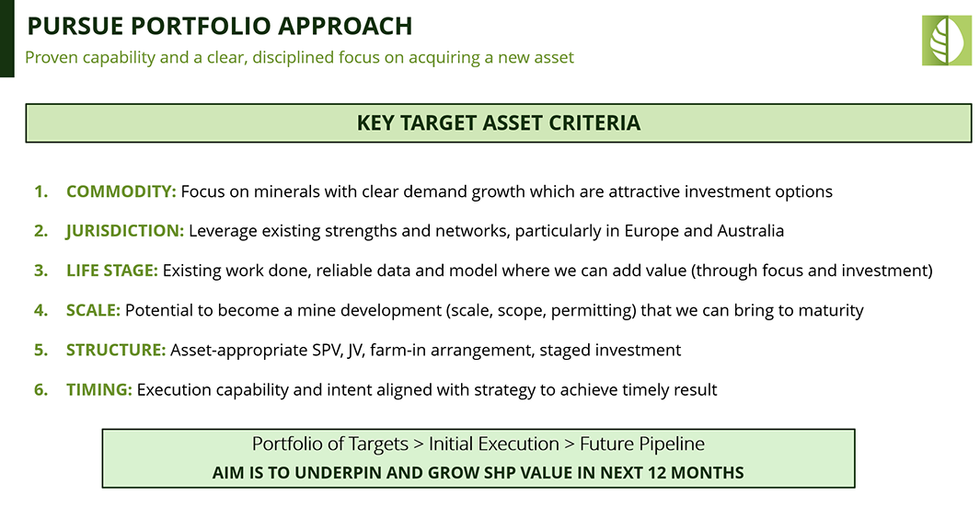 PURSUE PORTFOLIO APPROACH

Proven capability and a clear, disciplined focus on acquiring a new asset

KEY TARGET ASSET CRITERIA

1. COMMODITY: Focus on minerals with clear demand growth which are attractive investment options

2. JURISDICTION: Leverage existing strengths and networks, particularly in Europe and Australia

3. LIFE STAGE: Existing work done, reliable data and model where we can add value (through focus and investment)

4. SCALE: Potential to become a mine development (scale, scope, permitting) that we can bring to maturity

5. STRUCTURE: Asset-appropriate SPV, JV, farm-in arrangement, staged investment

6. TIMING: Execution capability and intent aligned with strategy to achieve timely result

Portfolio of Targets > Initial Execution > Future Pipeline

AIM IS TO UNDERPIN AND GROW SHP VALUE IN NEXT 12 MONTHS